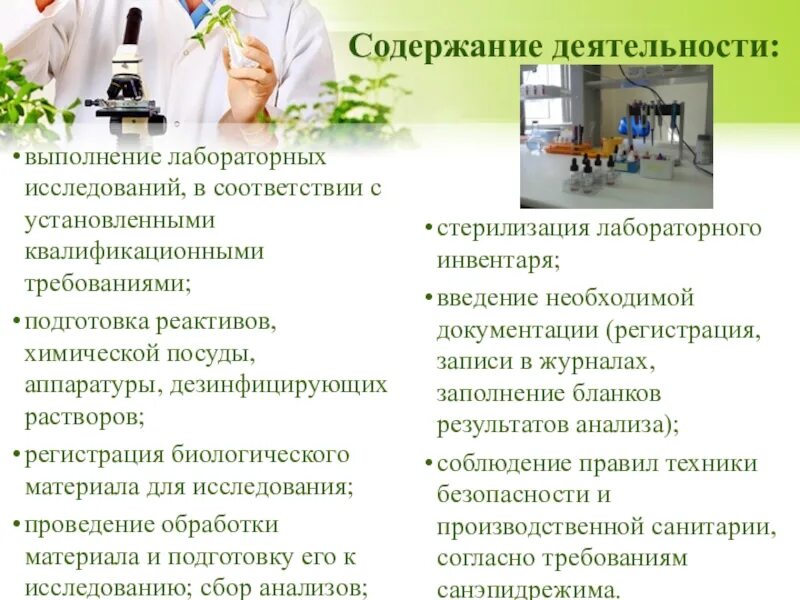 Содержание деятельности:

• выполнение лабораторных исследований, в соответствии с установленными квалификационными требованиями;
• подготовка реактивов, химической посуды, аппаратуры, дезинфицирующих растворов;
• регистрация биологического материала для исследования;
• проведение обработки материала и подготовку его к исследованию; сбор анализов;

• стерилизация лабораторного инвентаря;
• введение необходимой документации (регистрация, записи в журналах, заполнение бланков результатов анализа);
• соблюдение правил техники безопасности и производственной санитарии, согласно требованиям санэпидрежима.